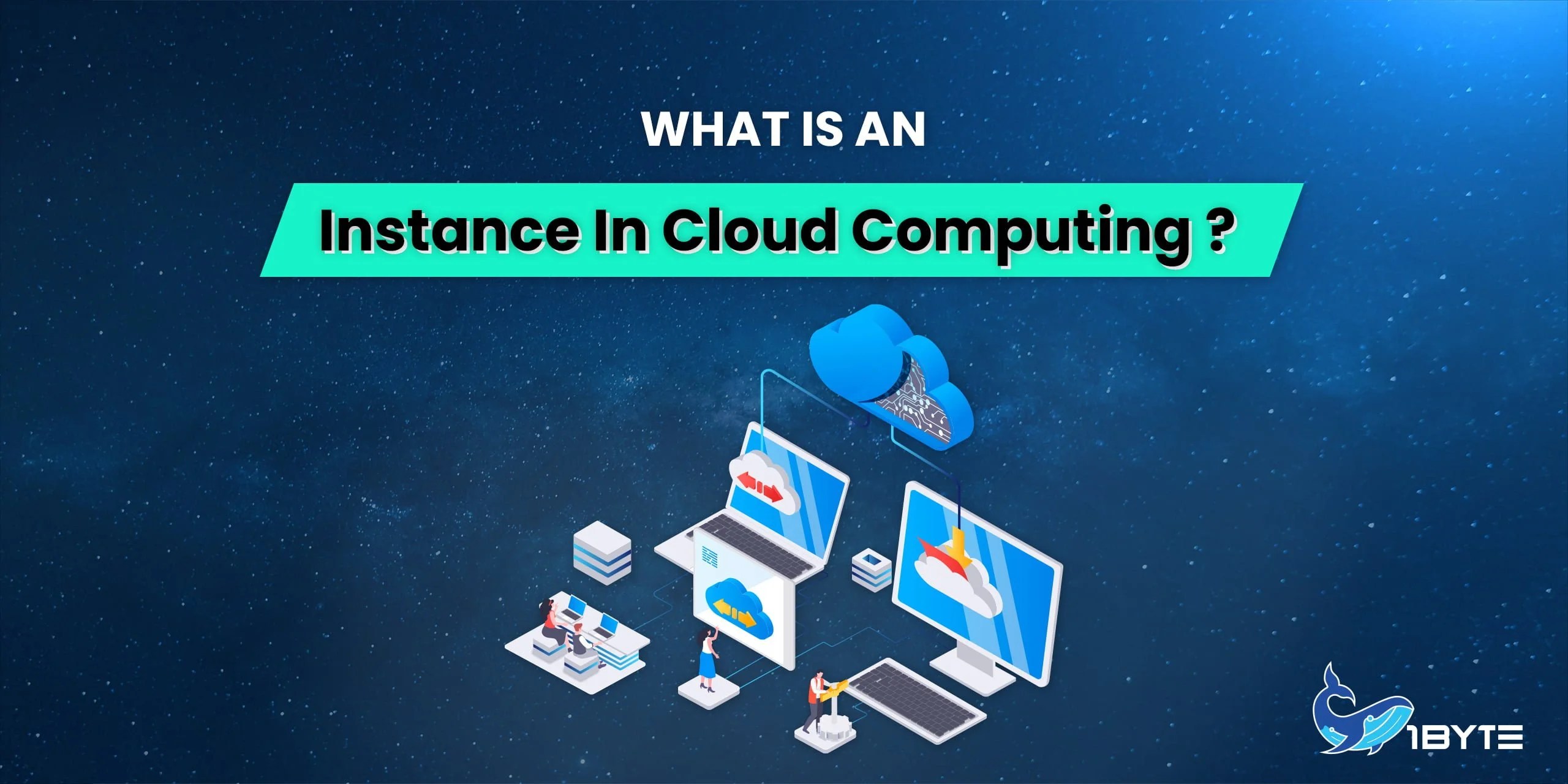 WHAT IS AN

Instance In Cloud Computing ?

1BYTE